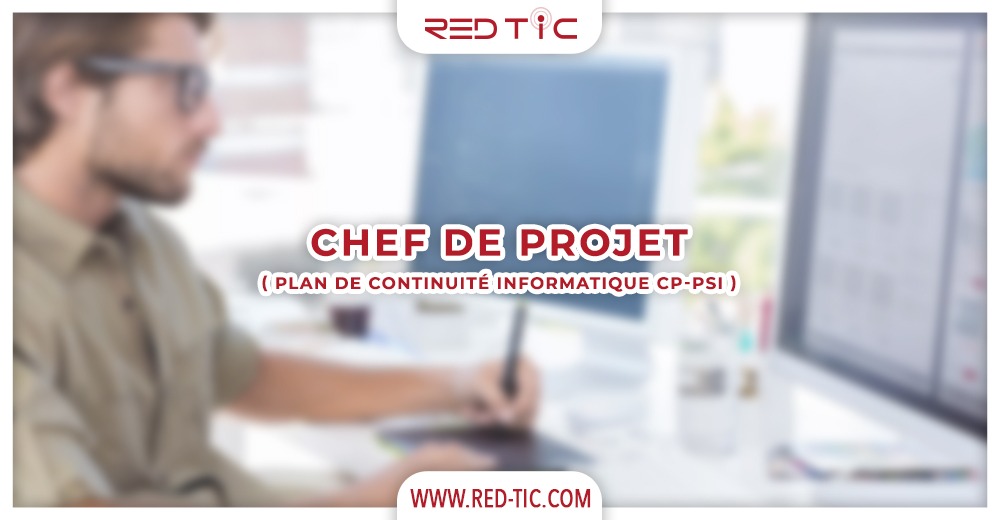 RED TIC

CHEF DE PROJET

( PLAN DE CONTINUITÉ INFORMATIQUE CP-PSI )

WWW.RED-TIC.COM